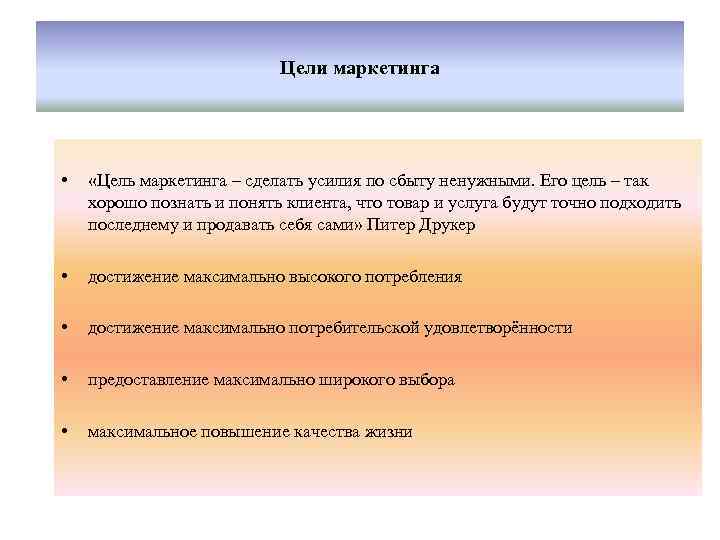 Цели маркетинга

• «Цель маркетинга – сделать усилия по сбыту ненужными. Его цель – так хорошо познать и понять клиента, что товар и услуга будут точно подходить последнему и продавать себя сами» Питер Друкер

• достижение максимально высокого потребления

• достижение максимально потребительской удовлетворённости

• предоставление максимально широкого выбора

• максимальное повышение качества жизни